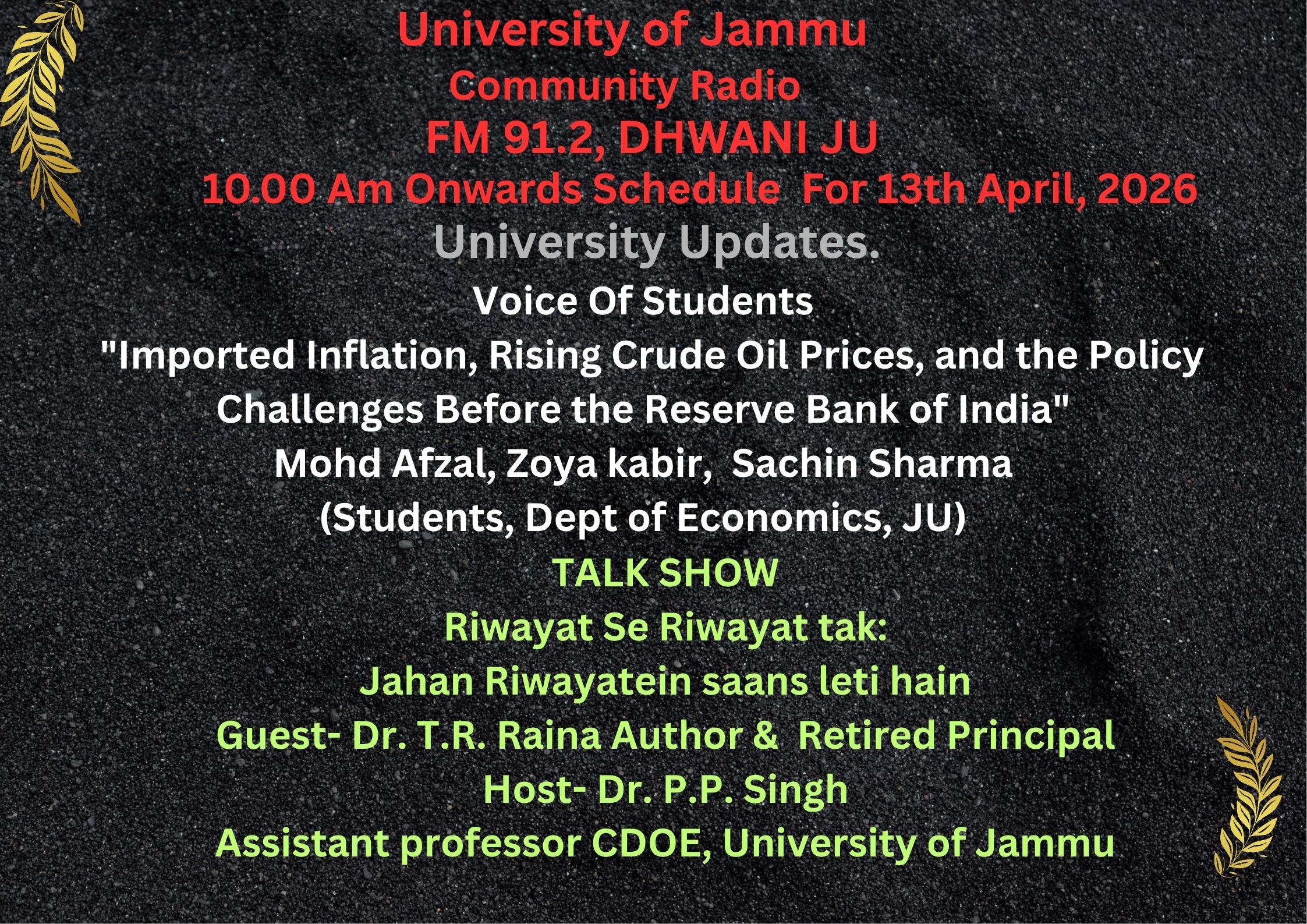 University of Jammu
Community Radio
FM 91.2, DHWANI JU
10.00 Am Onwards Schedule For 13th April, 2026
University Updates.
Voice Of Students
"Imported Inflation, Rising Crude Oil Prices, and the Policy Challenges Before the Reserve Bank of India"
Mohd Afzal, Zoya kabir, Sachin Sharma
(Students, Dept of Economics, JU)
TALK SHOW
Riwayat Se Riwayat tak:
Jahan Riwayatein saans leti hain
Guest- Dr. T.R. Raina Author & Retired Principal
Host- Dr. P.P. Singh
Assistant professor CDOE, University of Jammu